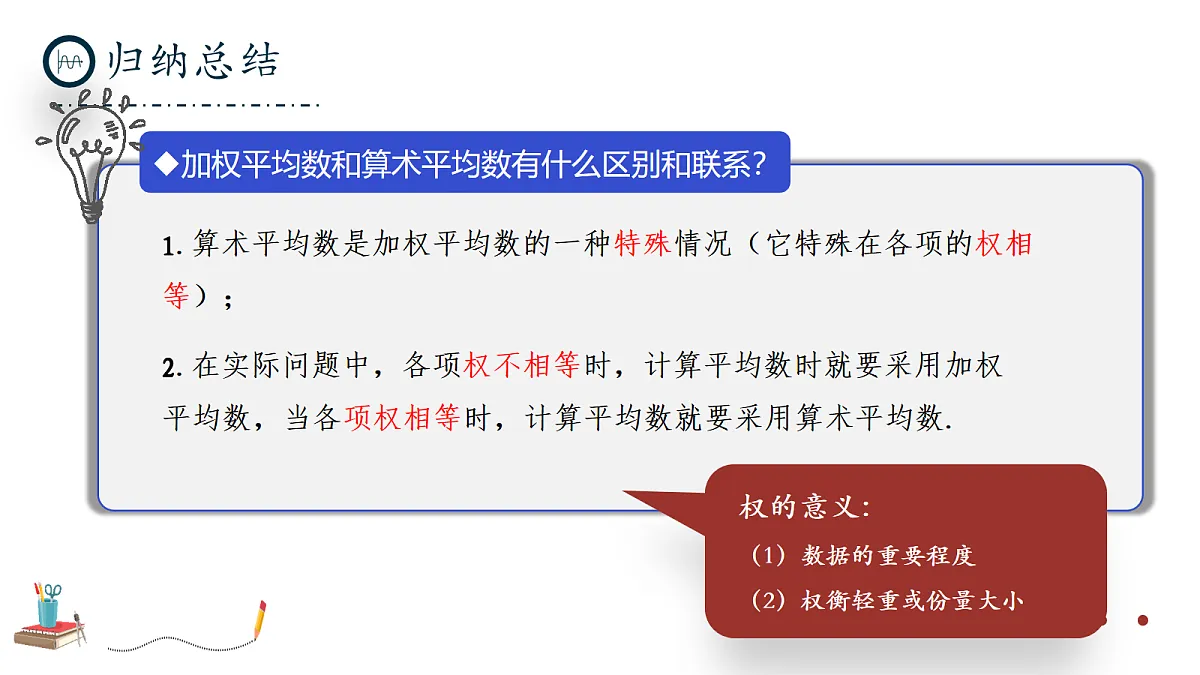 归纳总结

◆加权平均数和算术平均数有什么区别和联系?

1. 算术平均数是加权平均数的一种特殊情况（它特殊在各项的权相等）；

2. 在实际问题中，各项权不相等时，计算平均数时就要采用加权平均数，当各项权相等时，计算平均数就要采用算术平均数.

权的意义:
（1）数据的重要程度
（2）权衡轻重或份量大小